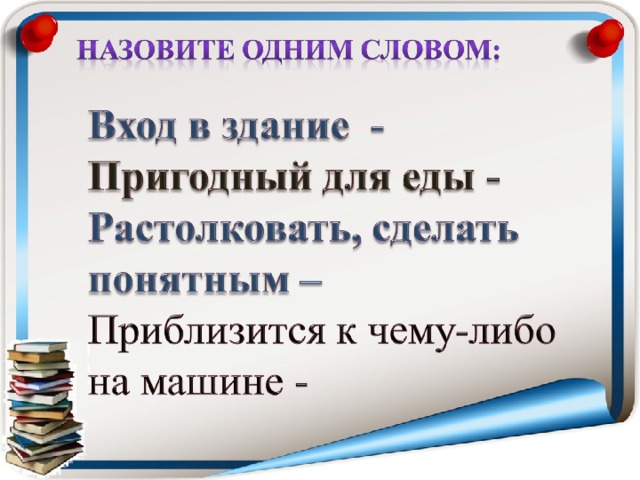 НАЗОВИТЕ ОДНИМ СЛОВОМ:

Вход в здание -
Пригодный для еды -
Растолковать, сделать понятным –
Приблизится к чему-либо на машине -